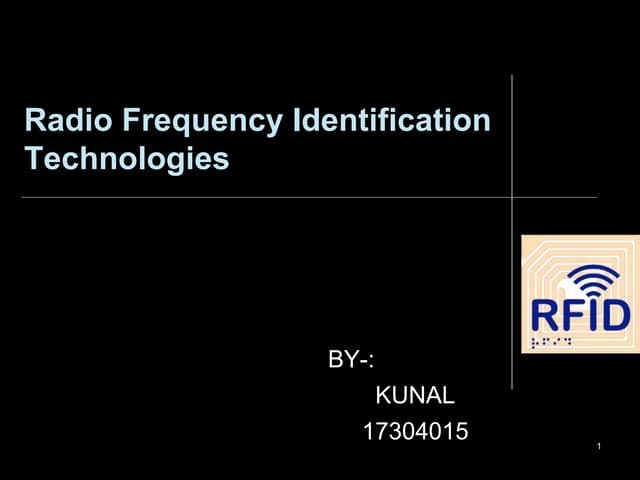 Radio Frequency Identification Technologies

RFID

BY-:
KUNAL
17304015

1